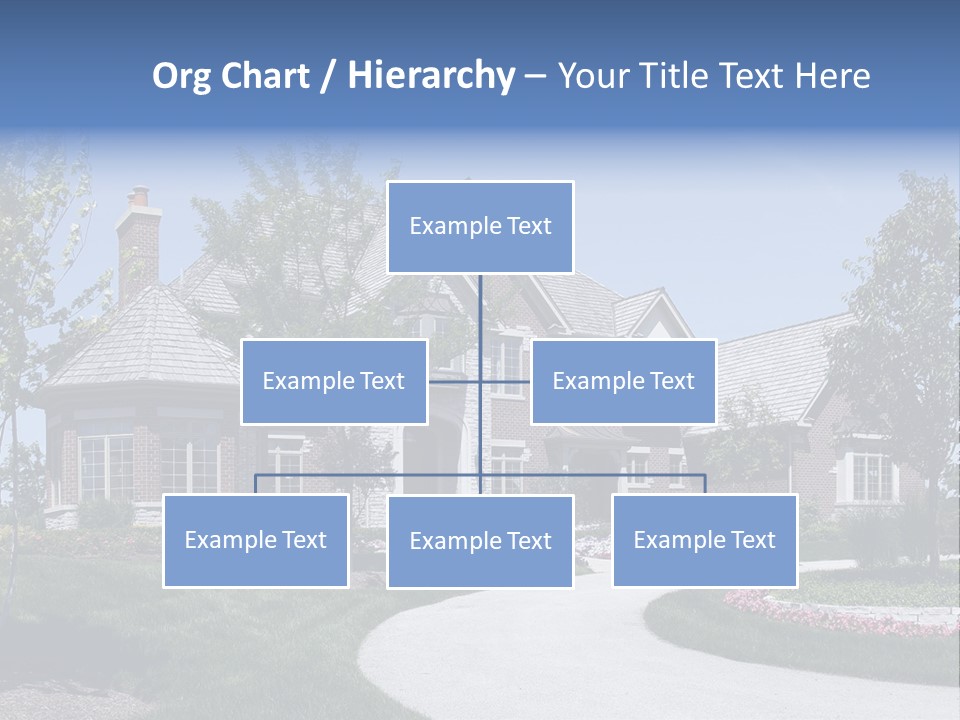 Org Chart / Hierarchy – Your Title Text Here

Example Text

Example Text

Example Text

Example Text

Example Text

Example Text